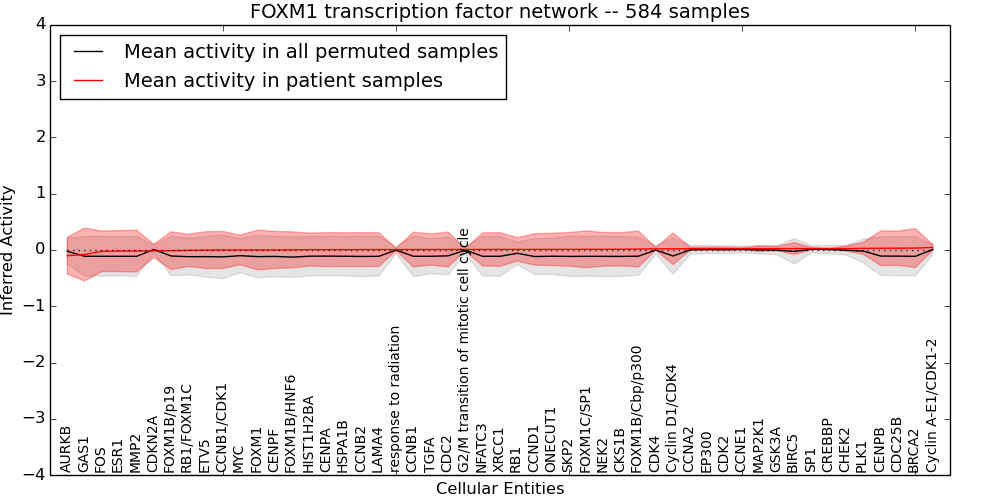 FOXM1 transcription factor network -- 584 samples

Mean activity in all permuted samples
Mean activity in patient samples

Inferred Activity

4
3
2
1
0
−1
−2
−3
−4

AURKB
GAS1
FOS
ESR1
MMP2
CDKN2A
FOXM1B/p19
RB1/FOXM1C
ETV5
CCNB1/CDK1
MYC
FOXM1
CENPF
FOXM1B/HNF6
HIST1H2BA
CENPA
HSPA1B
CCNB2
LAMA4
response to radiation
CCNB1
TGFA
CDC2
G2/M transition of mitotic cell cycle
NFATC3
XRCC1
RB1
CCND1
ONECUT1
SKP2
FOXM1C/SP1
NEK2
CKS1B
FOXM1B/Cbp/p300
CDK4
Cyclin D1/CDK4
CCNA2
EP300
CDK2
CCNE1
MAP2K1
GSK3A
BIRC5
SP1
CREBBP
CHEK2
PLK1
CENPB
CDC25B
BRCA2
Cyclin A-E1/CDK1-2

Cellular Entities